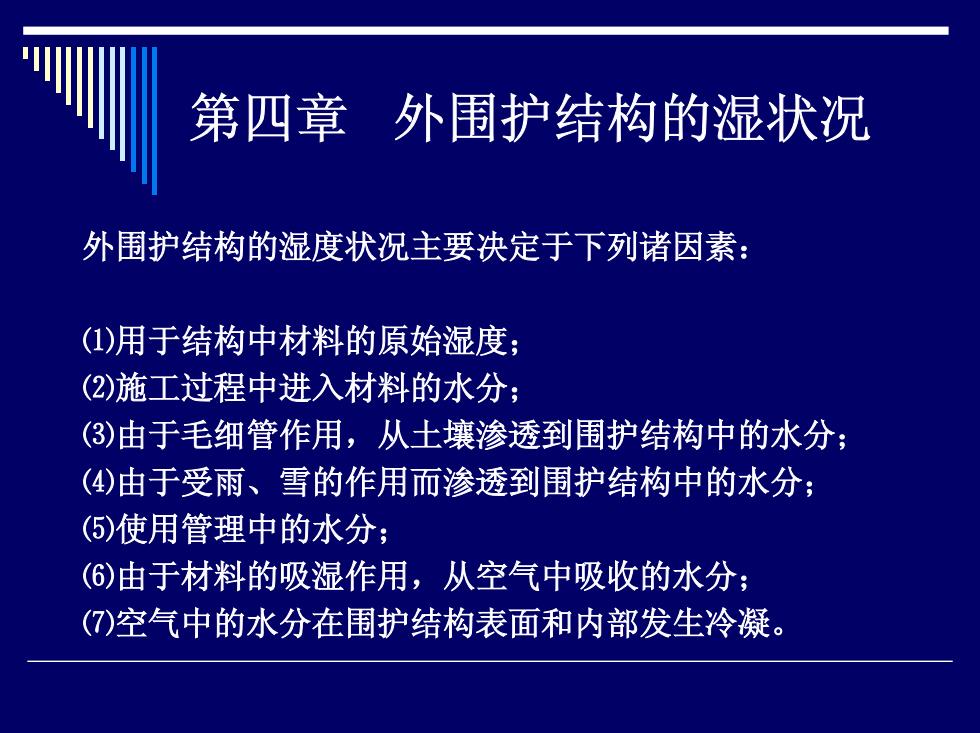 第四章　外围护结构的湿状况

外围护结构的湿度状况主要决定于下列诸因素：

⑴用于结构中材料的原始湿度；
⑵施工过程中进入材料的水分；
⑶由于毛细管作用，从土壤渗透到围护结构中的水分；
⑷由于受雨、雪的作用而渗透到围护结构中的水分；
⑸使用管理中的水分；
⑹由于材料的吸湿作用，从空气中吸收的水分；
⑺空气中的水分在围护结构表面和内部发生冷凝。